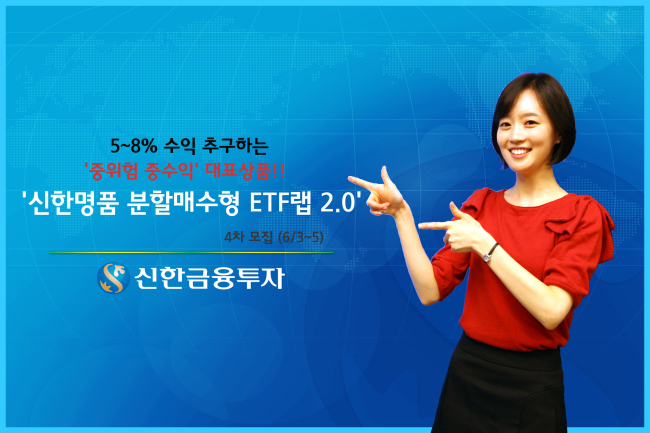 5~8% 수익 추구하는

'중위험 중수익' 대표상품!!

'신한명품 분할매수형 ETF랩 2.0'

4차 모집 (6/3~5)

신한금융투자